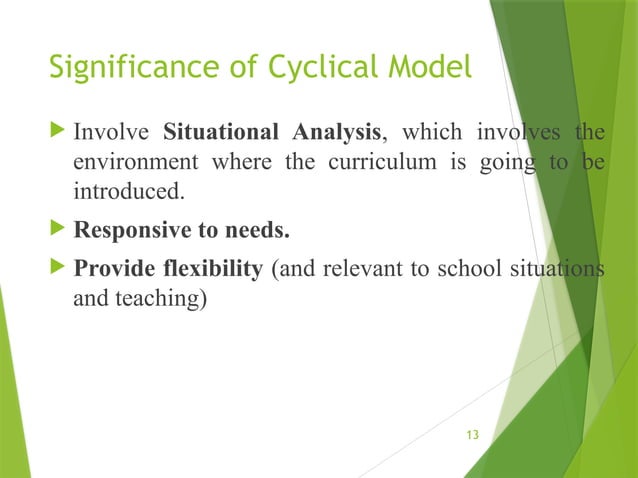 Significance of Cyclical Model

Involve Situational Analysis, which involves the environment where the curriculum is going to be introduced.

Responsive to needs.

Provide flexibility (and relevant to school situations and teaching)

13